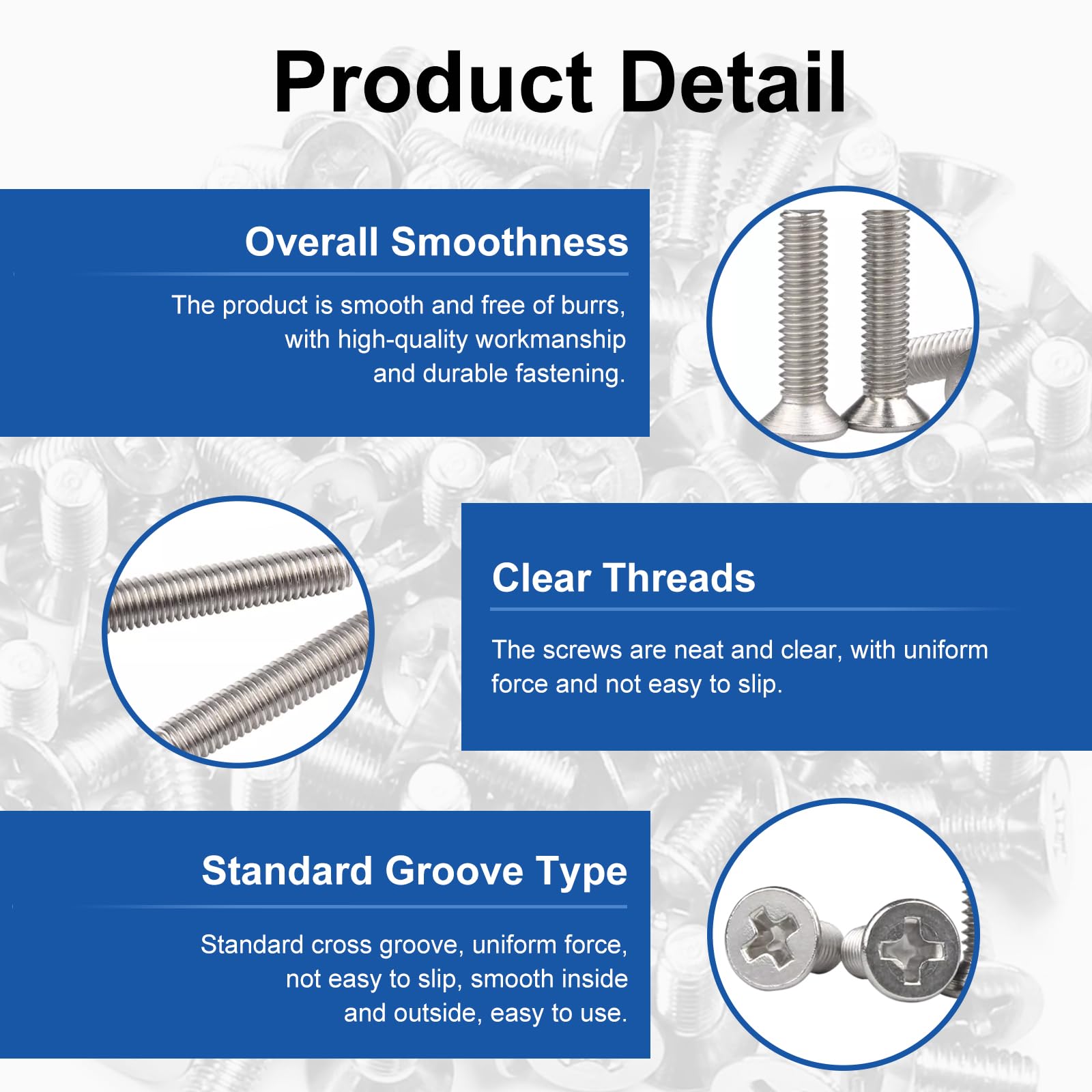 Product Detail

Overall Smoothness

The product is smooth and free of burrs, with high-quality workmanship and durable fastening.

Clear Threads

The screws are neat and clear, with uniform force and not easy to slip.

Standard Groove Type

Standard cross groove, uniform force, not easy to slip, smooth inside and outside, easy to use.